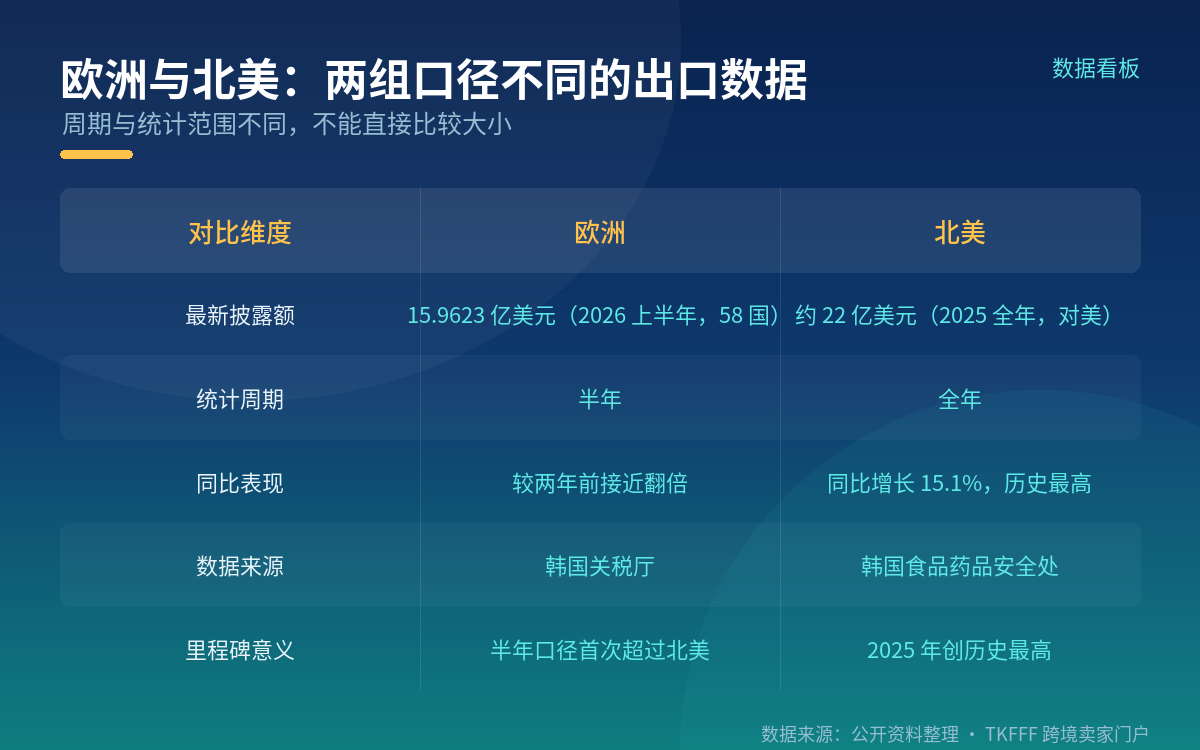 欧洲与北美：两组口径不同的出口数据

数据看板

周期与统计范围不同，不能直接比较大小

| 对比维度 | 欧洲 | 北美 |
|---|---|---|
| 最新披露额 | 15.9623 亿美元（2026 上半年，58 国） | 约 22 亿美元（2025 全年，对美） |
| 统计周期 | 半年 | 全年 |
| 同比表现 | 较两年前接近翻倍 | 同比增长 15.1%，历史最高 |
| 数据来源 | 韩国关税厅 | 韩国食品药品安全处 |
| 里程碑意义 | 半年口径首次超过北美 | 2025 年创历史最高 |

数据来源：公开资料整理 · TKFFF 跨境卖家门户